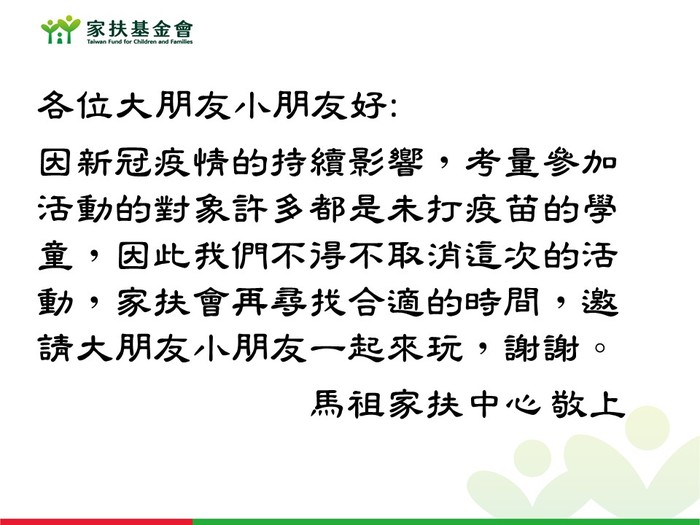 家扶基金會
Taiwan Fund for Children and Families

各位大朋友小朋友好:

因新冠疫情的持續影響，考量參加活動的對象許多都是未打疫苗的學童，因此我們不得不取消這次的活動，家扶會再尋找合適的時間，邀請大朋友小朋友一起來玩，謝謝。

馬祖家扶中心敬上